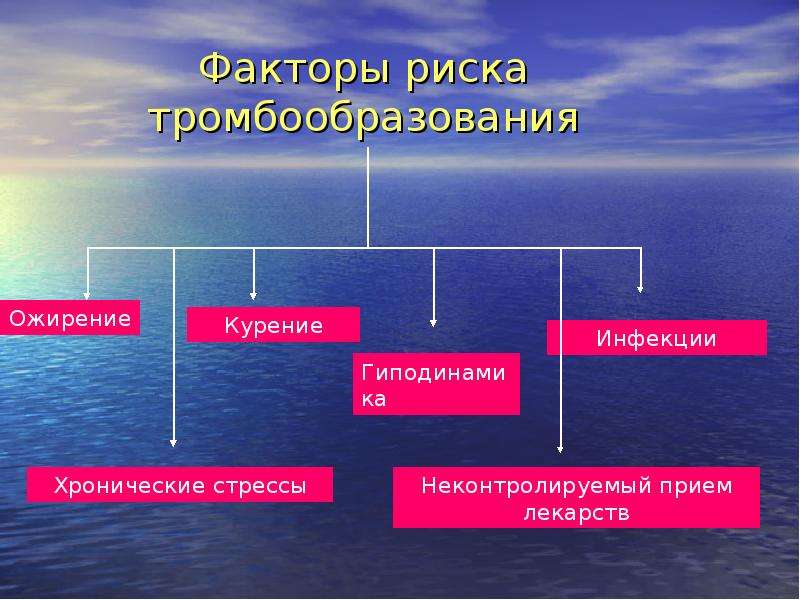 Факторы риска тромбообразования

Ожирение

Курение

Гиподинамика

Инфекции

Хронические стрессы

Неконтролируемый прием лекарств